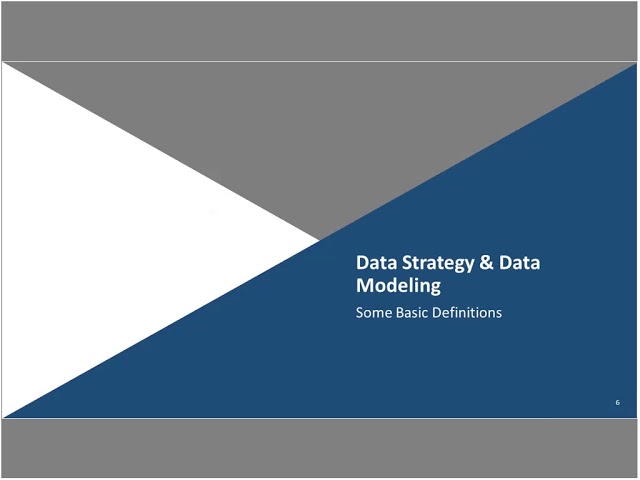 Data Strategy & Data Modeling

Some Basic Definitions

6